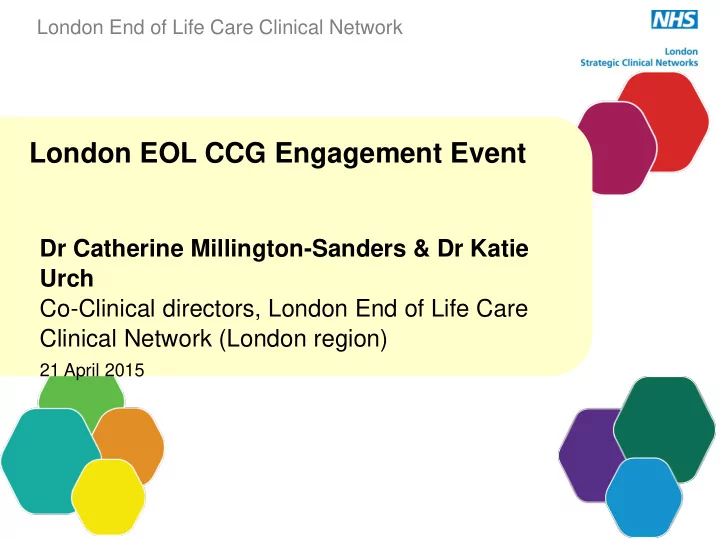 London End of Life Care Clinical Network

NHS
London
Strategic Clinical Networks

London EOL CCG Engagement Event

Dr Catherine Millington-Sanders & Dr Katie Urch
Co-Clinical directors, London End of Life Care Clinical Network (London region)
21 April 2015